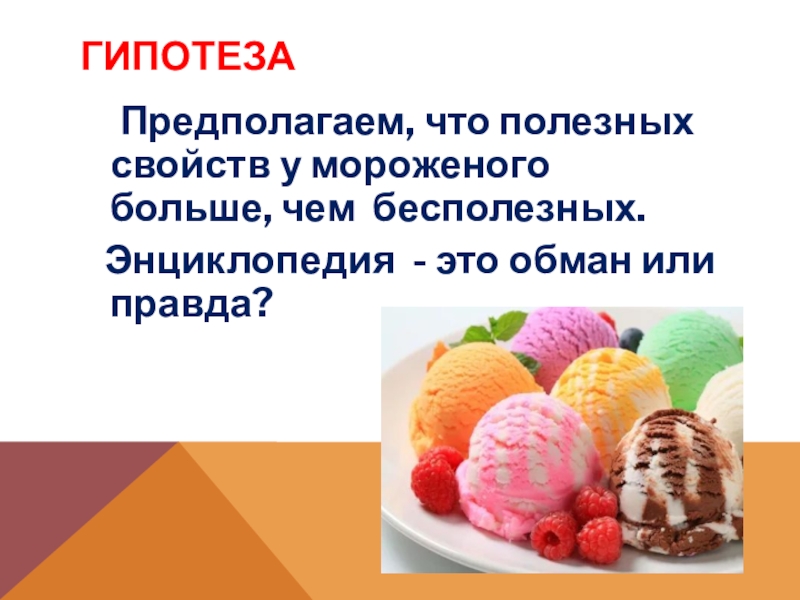 ГИПОТЕЗА

Предполагаем, что полезных свойств у мороженого больше, чем бесполезных.

Энциклопедия - это обман или правда?